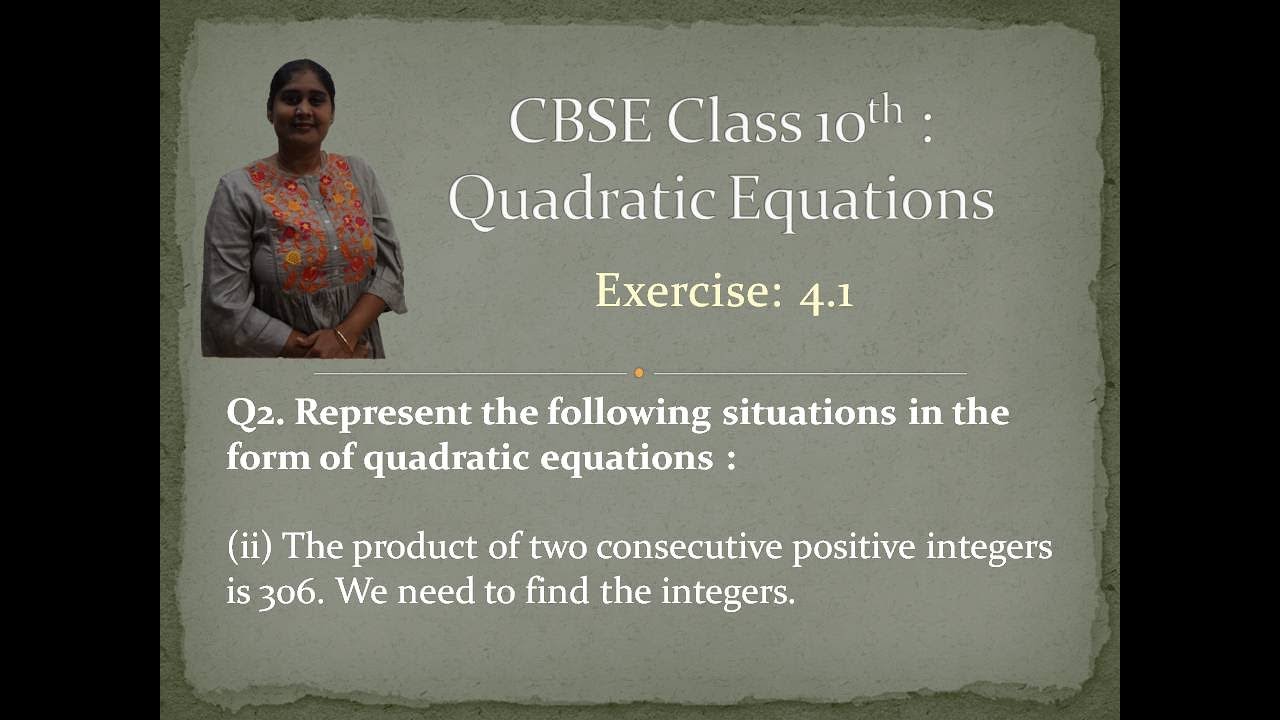 CBSE Class 10$^{th}$ : Quadratic Equations

Exercise: 4.1

Q2. Represent the following situations in the form of quadratic equations :

(ii) The product of two consecutive positive integers is 306. We need to find the integers.